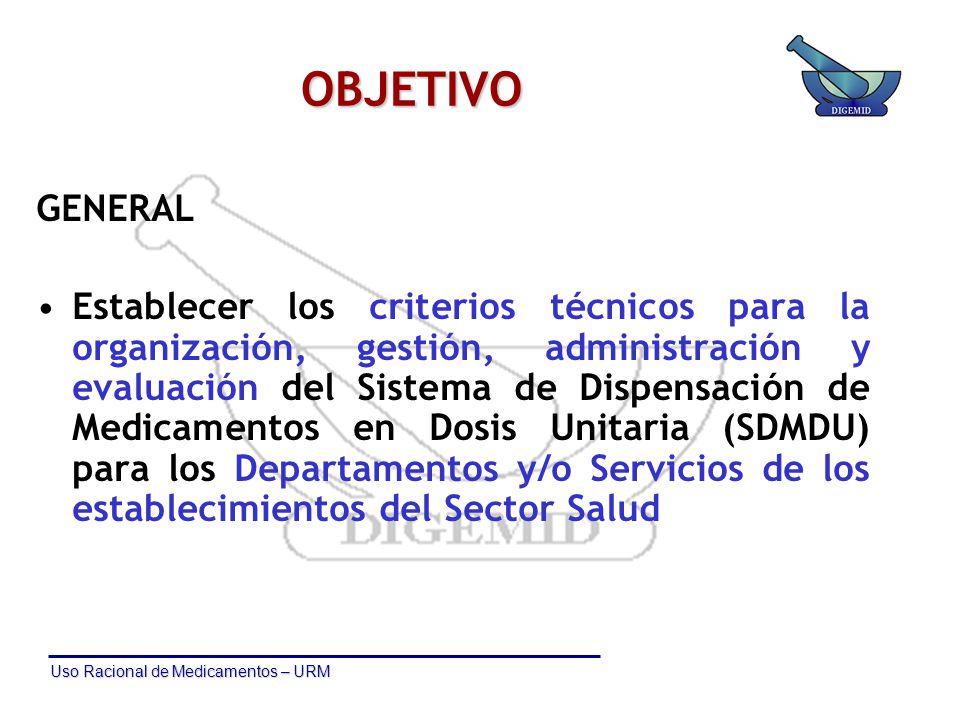 OBJETIVO

DIGEMID

GENERAL

• Establecer los criterios técnicos para la organización, gestión, administración y evaluación del Sistema de Dispensación de Medicamentos en Dosis Unitaria (SDMDU) para los Departamentos y/o Servicios de los establecimientos del Sector Salud

DIGEMID

Uso Racional de Medicamentos – URM